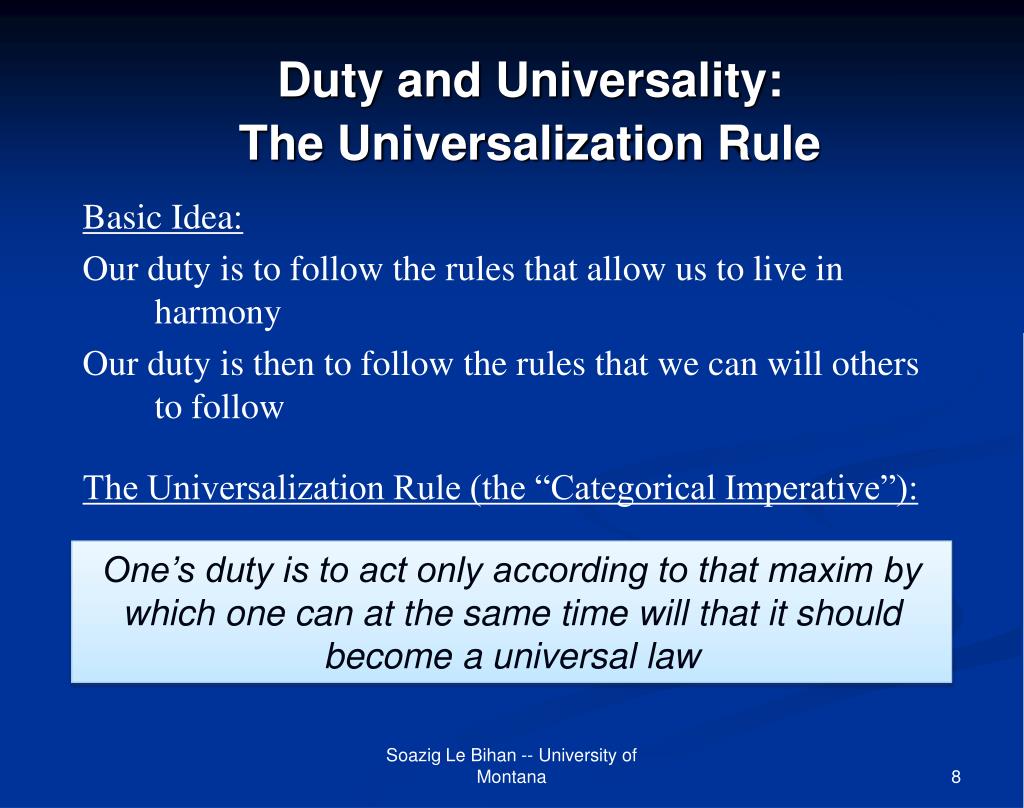 Duty and Universality:
The Universalization Rule

Basic Idea:

Our duty is to follow the rules that allow us to live in harmony

Our duty is then to follow the rules that we can will others to follow

The Universalization Rule (the “Categorical Imperative”):

One’s duty is to act only according to that maxim by which one can at the same time will that it should become a universal law

Soazig Le Bihan -- University of Montana

8